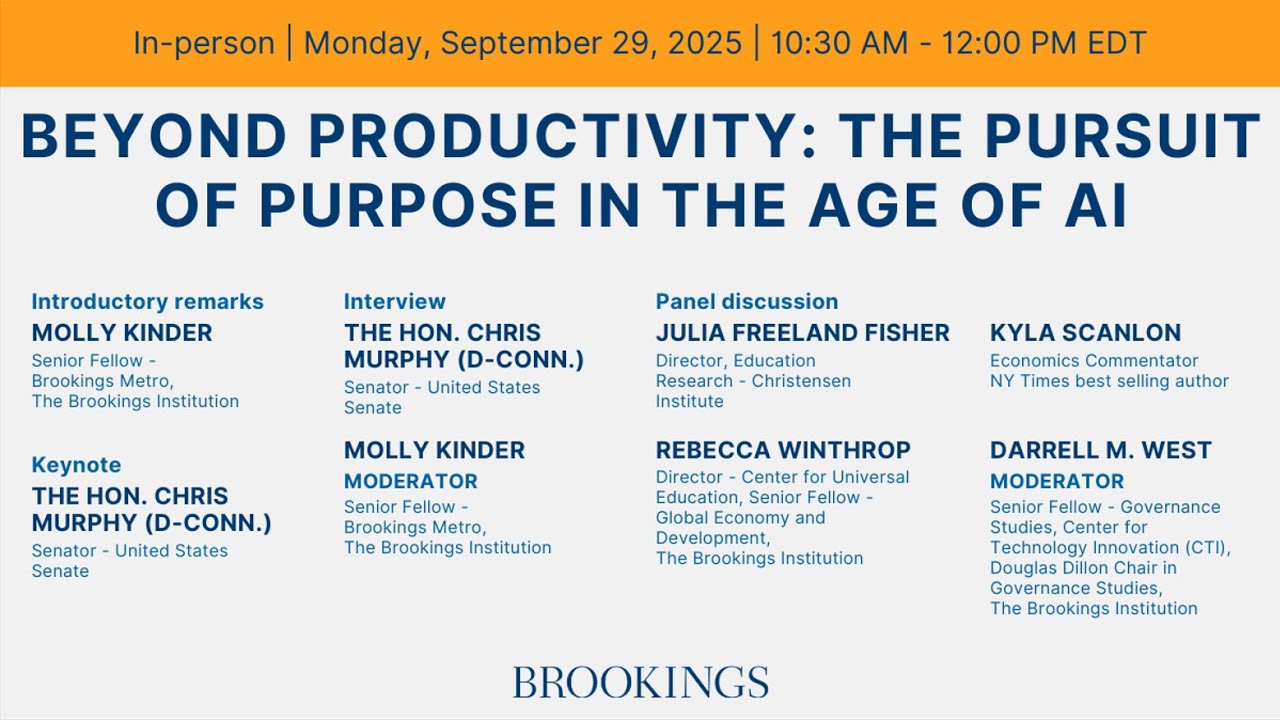 In-person | Monday, September 29, 2025 | 10:30 AM - 12:00 PM EDT

BEYOND PRODUCTIVITY: THE PURSUIT OF PURPOSE IN THE AGE OF AI

Introductory remarks
MOLLY KINDER
Senior Fellow - Brookings Metro, The Brookings Institution

Keynote
THE HON. CHRIS MURPHY (D-CONN.)
Senator - United States Senate

Interview
THE HON. CHRIS MURPHY (D-CONN.)
Senator - United States Senate

MOLLY KINDER
MODERATOR
Senior Fellow - Brookings Metro, The Brookings Institution

Panel discussion
JULIA FREELAND FISHER
Director, Education Research - Christensen Institute

REBECCA WINTHROP
Director - Center for Universal Education, Senior Fellow - Global Economy and Development, The Brookings Institution

KYLA SCANLON
Economics Commentator
NY Times best selling author

DARRELL M. WEST
MODERATOR
Senior Fellow - Governance Studies, Center for Technology Innovation (CTI), Douglas Dillon Chair in Governance Studies, The Brookings Institution

BROOKINGS